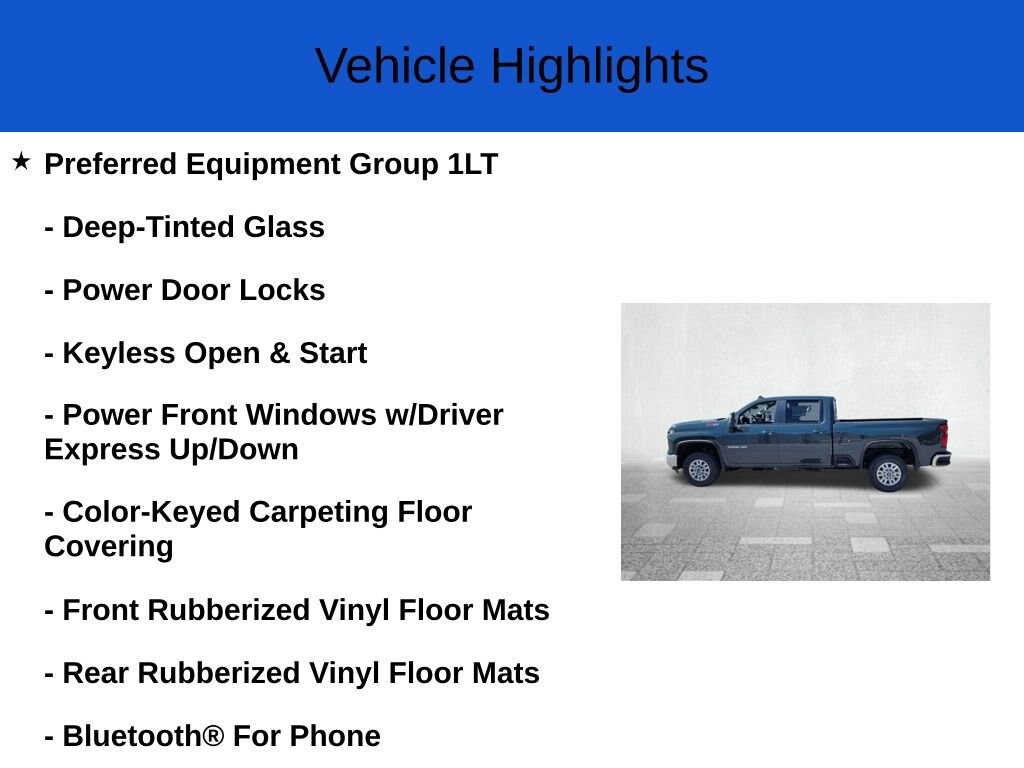 Vehicle Highlights

★ Preferred Equipment Group 1LT

- Deep-Tinted Glass

- Power Door Locks

- Keyless Open & Start

- Power Front Windows w/Driver Express Up/Down

- Color-Keyed Carpeting Floor Covering

- Front Rubberized Vinyl Floor Mats

- Rear Rubberized Vinyl Floor Mats

- Bluetooth® For Phone